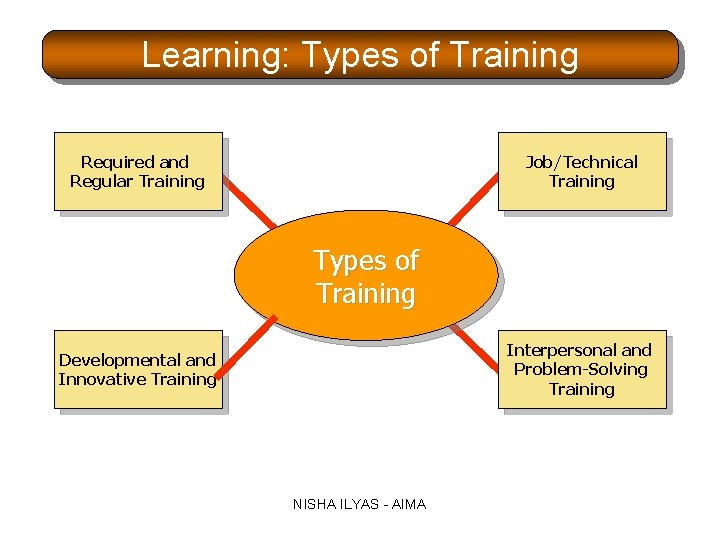 Learning: Types of Training

Required and Regular Training

Job/Technical Training

Types of Training

Developmental and Innovative Training

Interpersonal and Problem-Solving Training

NISHA ILYAS - AIMA